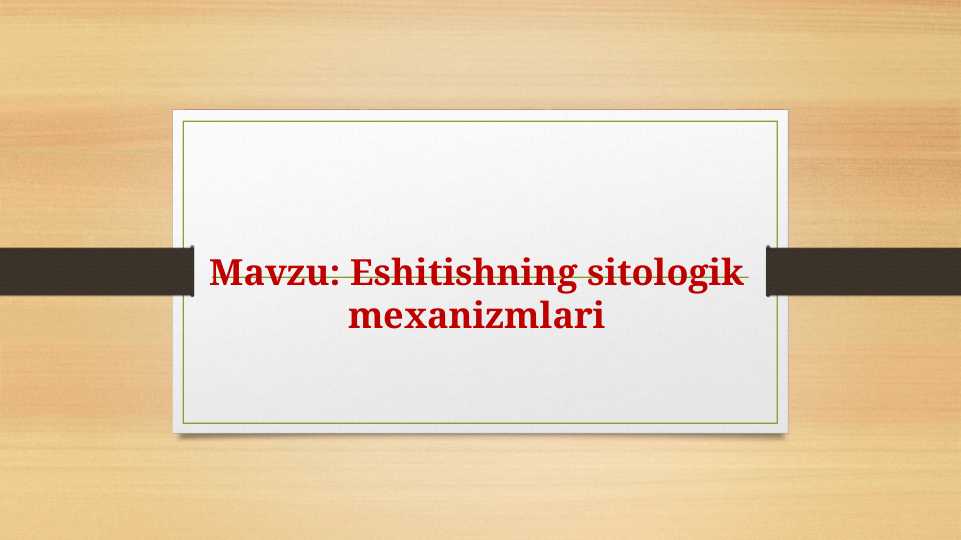 Mavzu: Eshitishning sitologik mexanizmlari